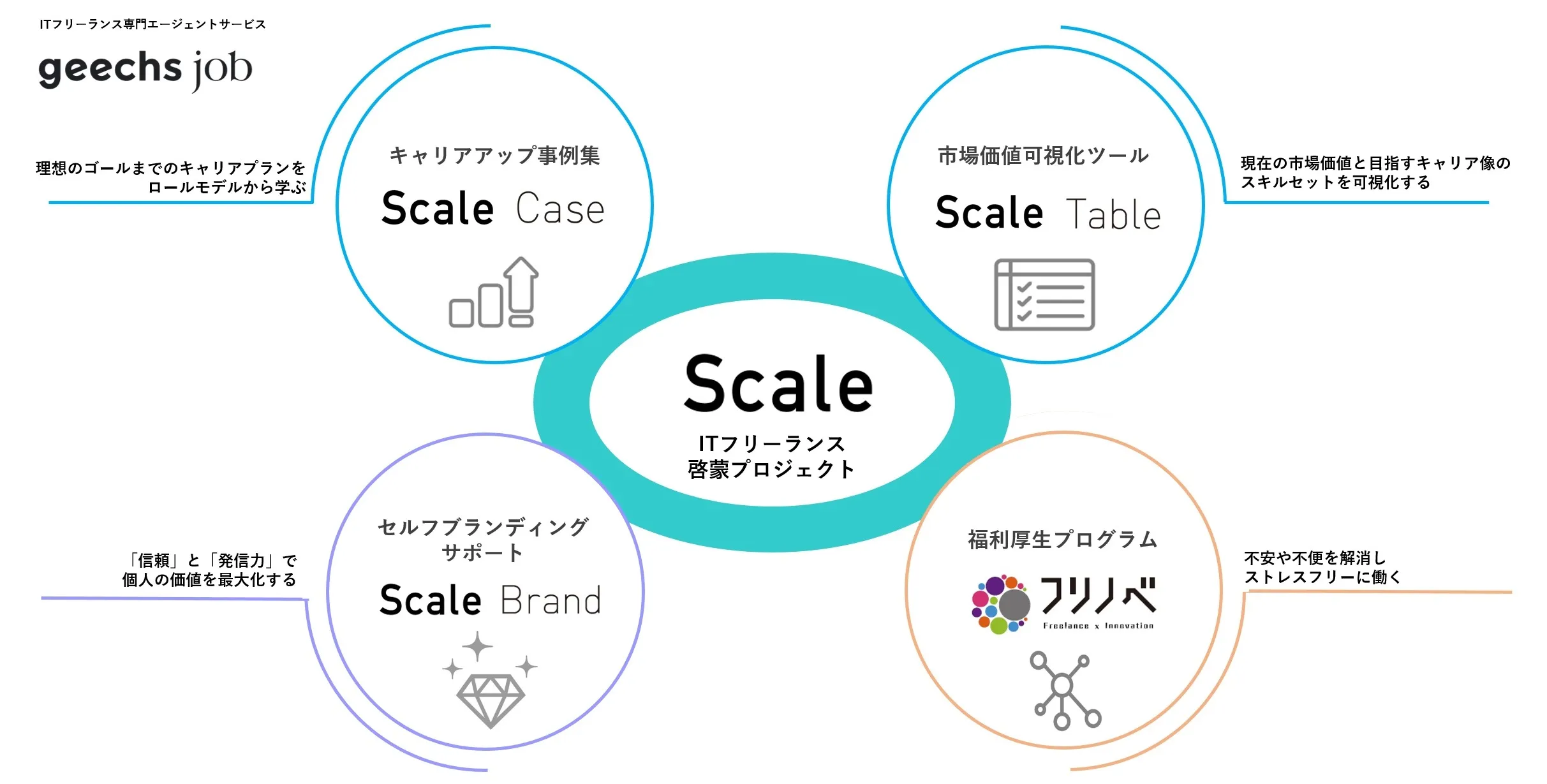 ITフリーランス専門エージェントサービス
geechs job

理想のゴールまでのキャリアプランを
ロールモデルから学ぶ

キャリアアップ事例集
Scale Case

市場価値可視化ツール
Scale Table

現在の市場価値と目指すキャリア像の
スキルセットを可視化する

Scale
ITフリーランス
啓蒙プロジェクト

「信頼」と「発信力」で
個人の価値を最大化する

セルフブランディング
サポート
Scale Brand

福利厚生プログラム
フリノベ
Freelance x Innovation

不安や不便を解消し
ストレスフリーに働く